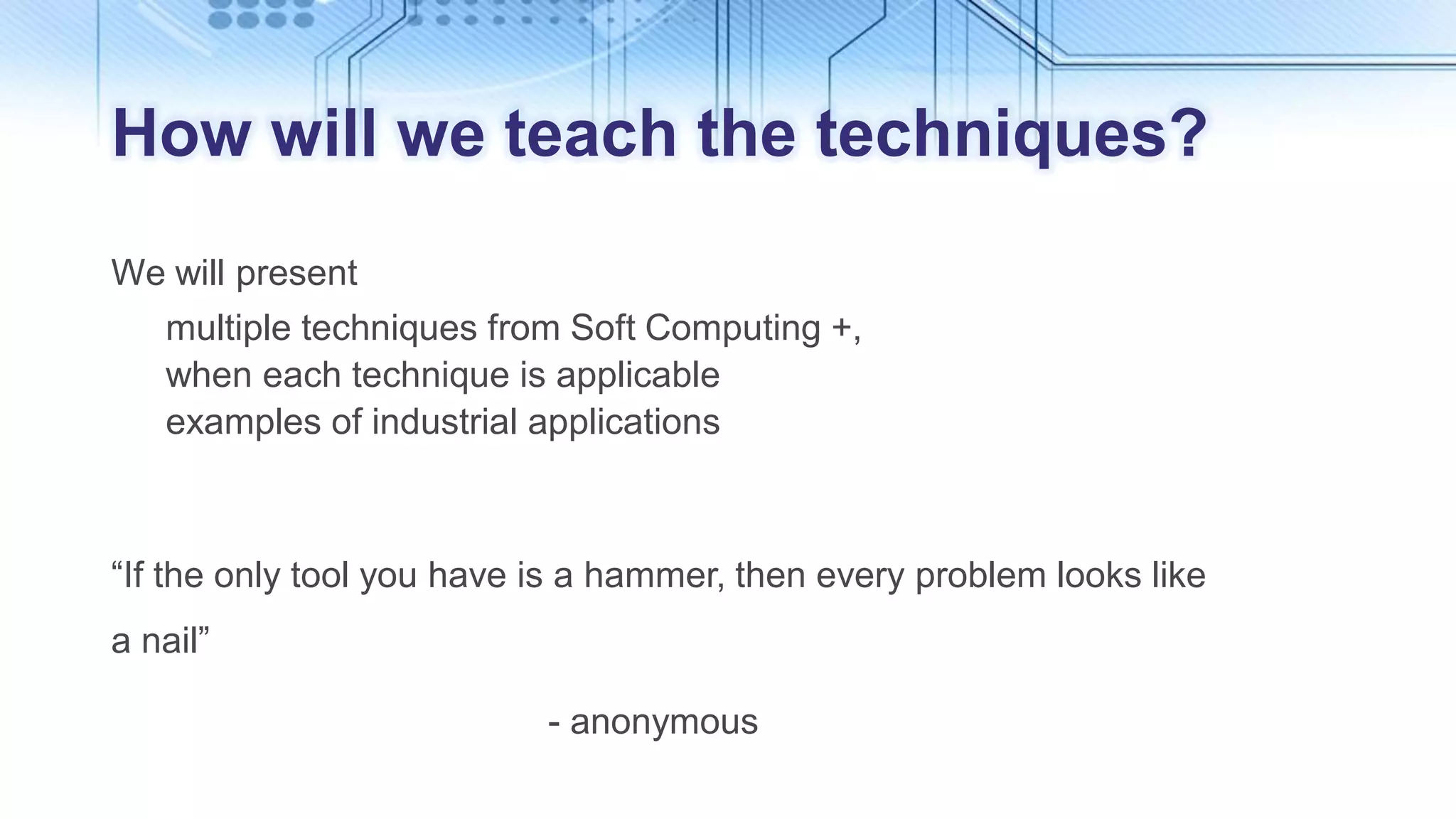 How will we teach the techniques?

We will present

multiple techniques from Soft Computing +,
when each technique is applicable
examples of industrial applications

“If the only tool you have is a hammer, then every problem looks like a nail”

- anonymous